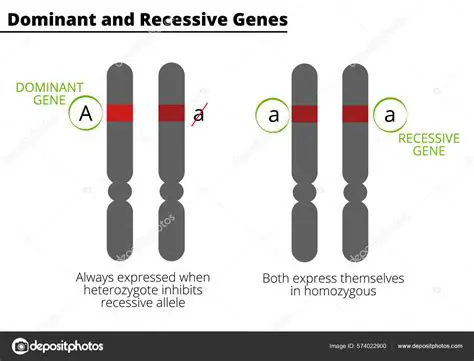 Dominant and Recessive Genes

DOMINANT GENE

A

a

a

a

RECESSIVE GENE

Always expressed when heterozygote inhibits recessive allele

Both express themselves in homozygous

depositphotos

Image ID: 574022900

www.depositphotos.com